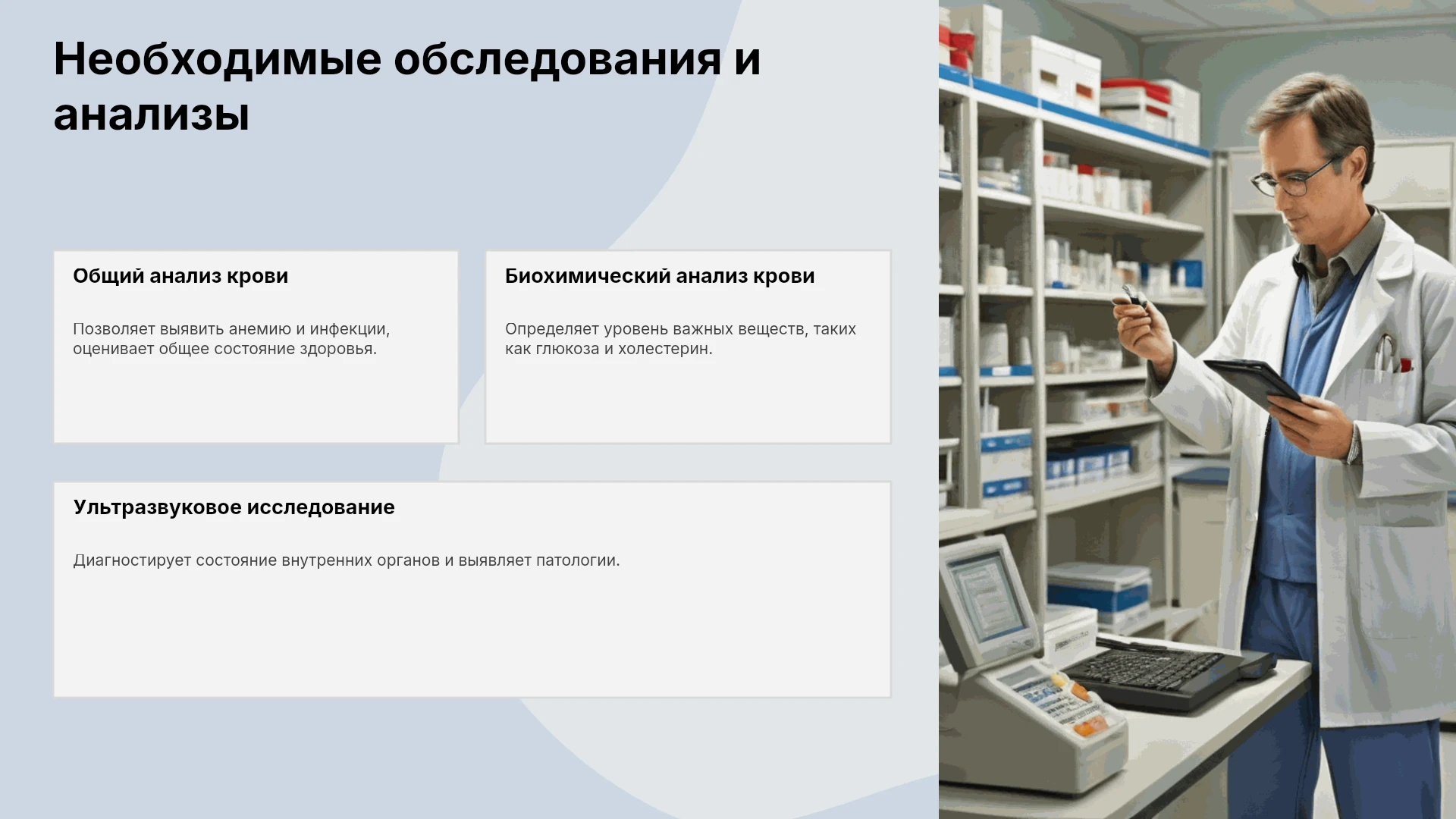 Необходимые обследования и анализы

Общий анализ крови

Позволяет выявить анемию и инфекции, оценивает общее состояние здоровья.

Биохимический анализ крови

Определяет уровень важных веществ, таких как глюкоза и холестерин.

Ультразвуковое исследование

Диагностирует состояние внутренних органов и выявляет патологии.